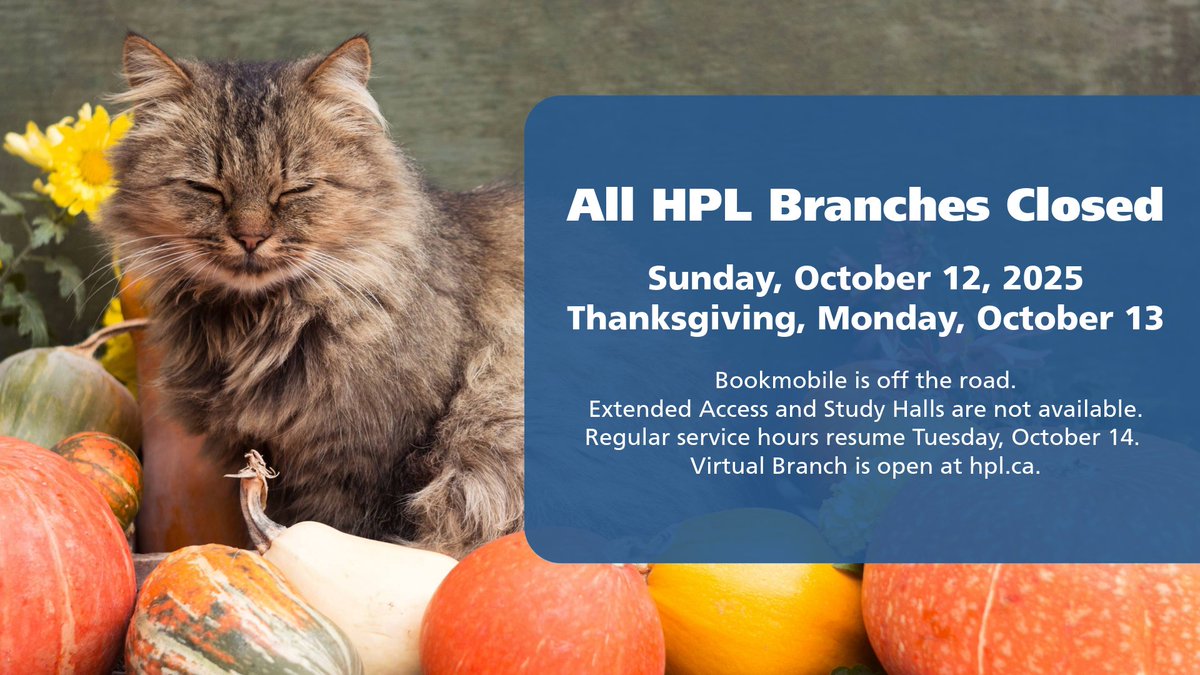 All HPL Branches Closed

Sunday, October 12, 2025
Thanksgiving, Monday, October 13

Bookmobile is off the road.
Extended Access and Study Halls are not available.
Regular service hours resume Tuesday, October 14.
Virtual Branch is open at hpl.ca.